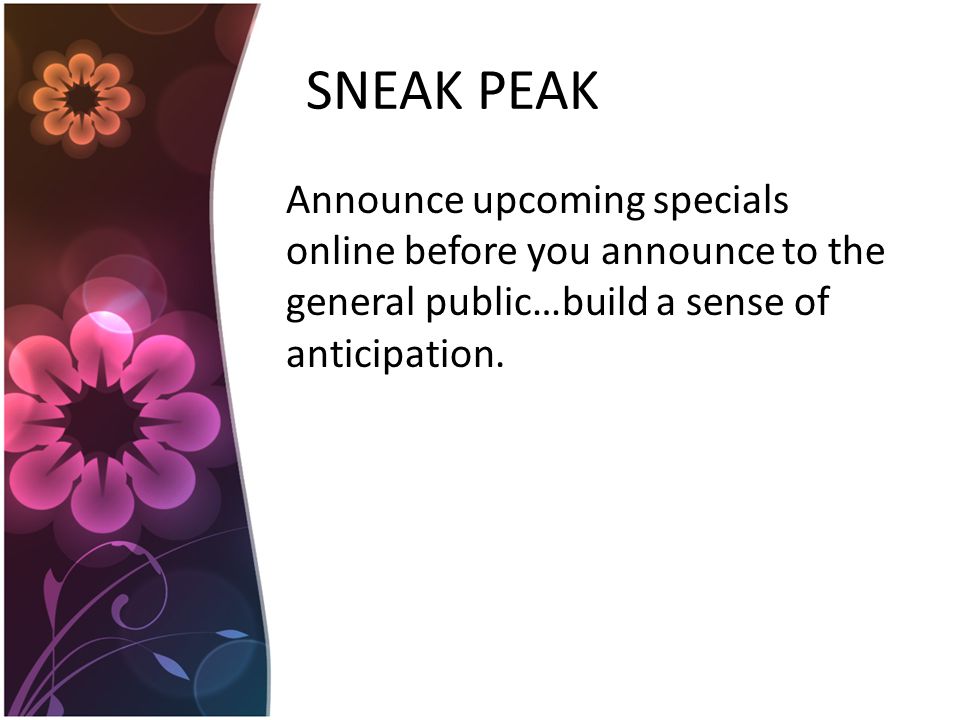 SNEAK PEAK

Announce upcoming specials online before you announce to the general public…build a sense of anticipation.